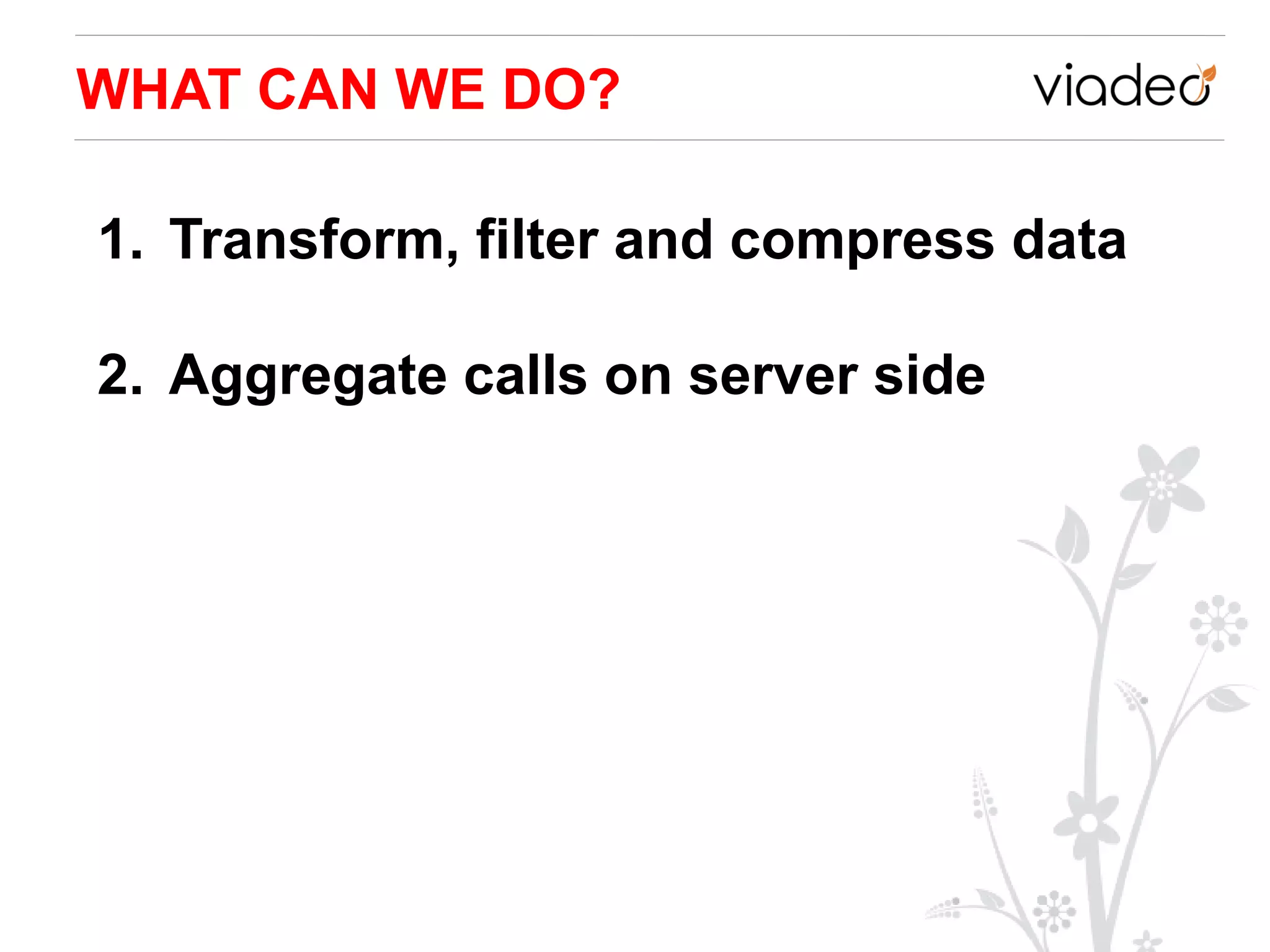 WHAT CAN WE DO?

viadeo

1. Transform, filter and compress data

2. Aggregate calls on server side